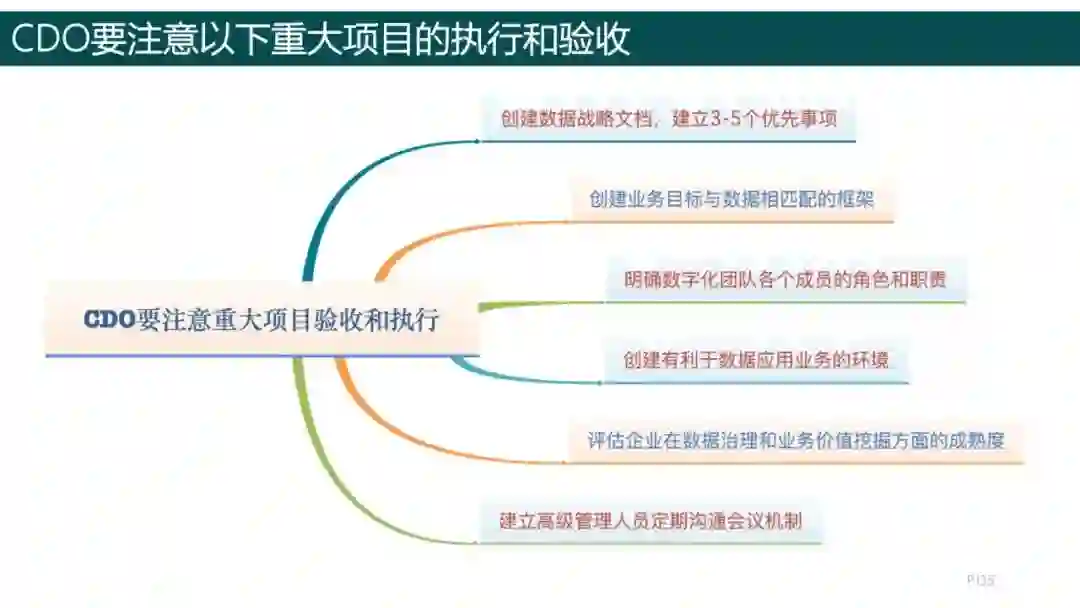 CDO要注意以下重大项目的执行和验收

CDO要注意重大项目验收和执行

创建数据战略文档，建立3-5个优先事项

创建业务目标与数据相匹配的框架

明确数字化团队各个成员的角色和职责

创建有利于数据应用业务的环境

评估企业在数据治理和业务价值挖掘方面的成熟度

建立高级管理人员定期沟通会议机制

P135